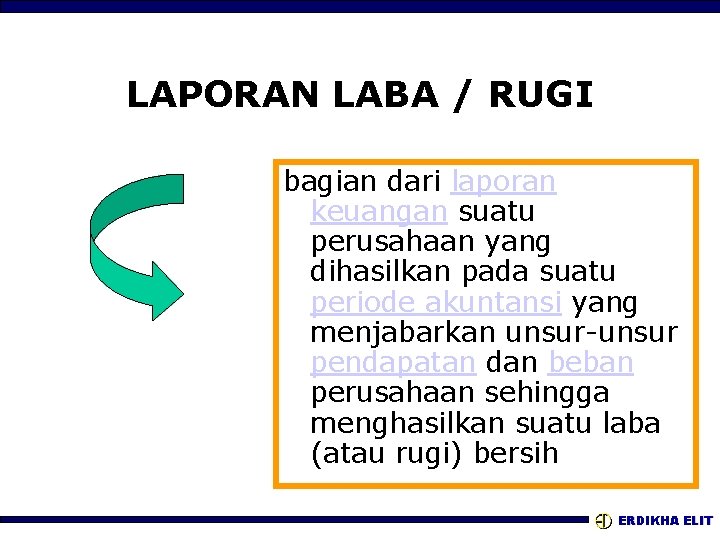 LAPORAN LABA / RUGI

bagian dari laporan keuangan suatu perusahaan yang dihasilkan pada suatu periode akuntansi yang menjabarkan unsur-unsur pendapatan dan beban perusahaan sehingga menghasilkan suatu laba (atau rugi) bersih

ERDIKHA ELIT